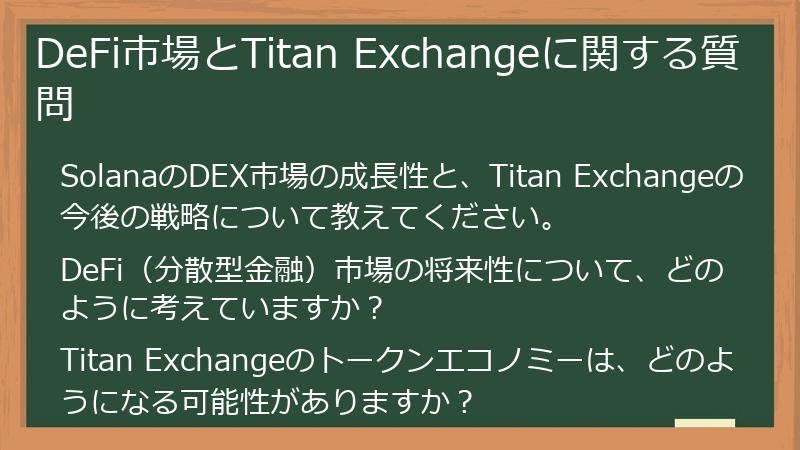 DeFi市場とTitan Exchangeに関する質問

SolanaのDEX市場の成長性と、Titan Exchangeの今後の戦略について教えてください。

DeFi（分散型金融）市場の将来性について、どのように考えていますか？

Titan Exchangeのトークンエコノミーは、どのようになる可能性がありますか？